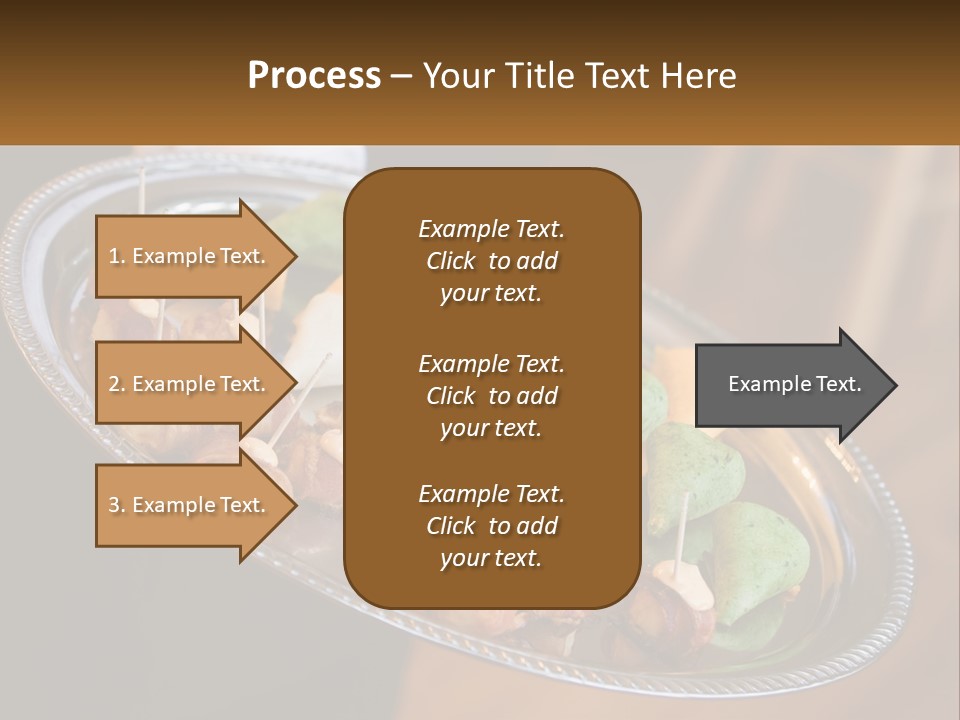 Process – Your Title Text Here

1. Example Text.

2. Example Text.

3. Example Text.

Example Text. Click to add your text.

Example Text. Click to add your text.

Example Text. Click to add your text.

Example Text.